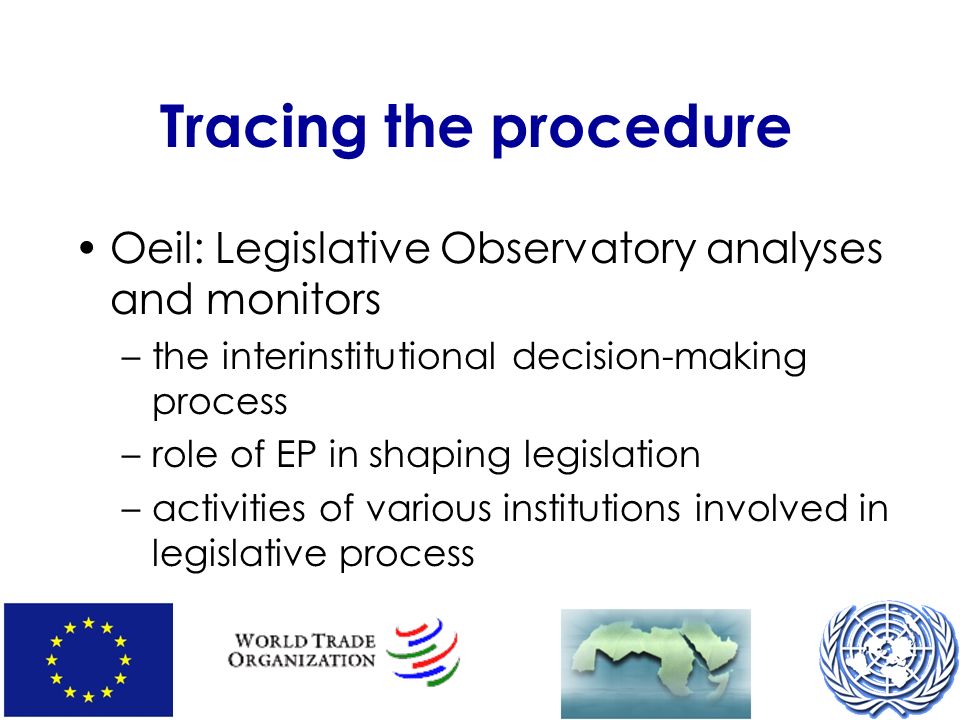 Tracing the procedure

• Oeil: Legislative Observatory analyses and monitors
– the interinstitutional decision-making process
– role of EP in shaping legislation
– activities of various institutions involved in legislative process

WORLD TRADE ORGANIZATION